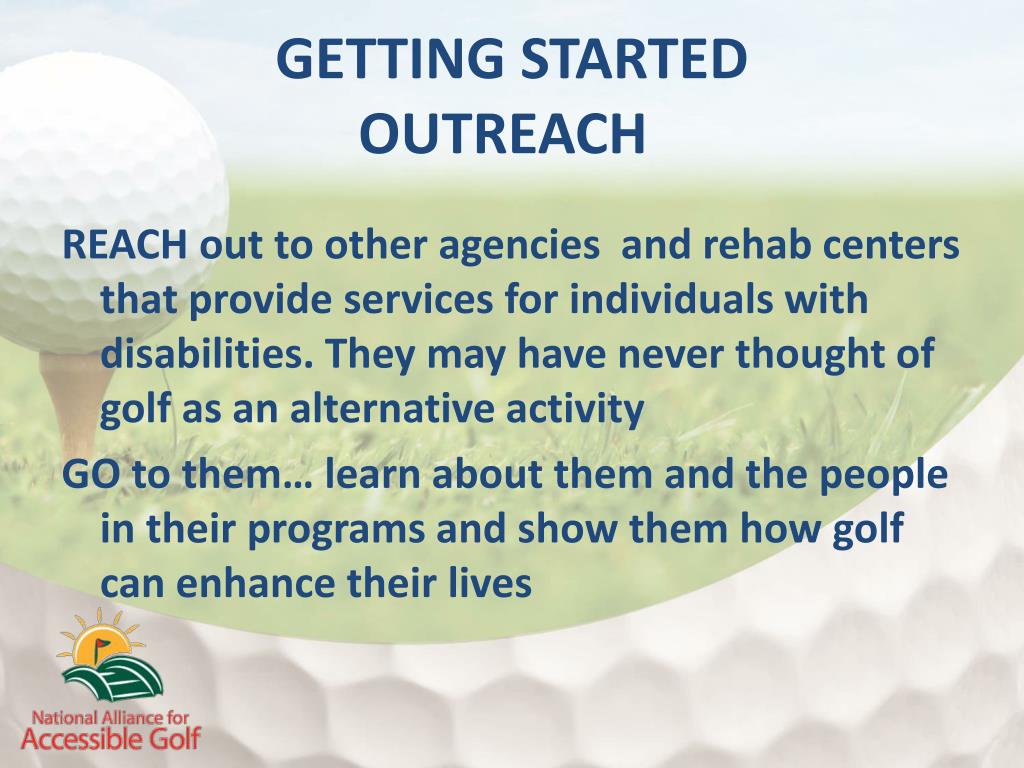 GETTING STARTED
OUTREACH

REACH out to other agencies and rehab centers that provide services for individuals with disabilities. They may have never thought of golf as an alternative activity

GO to them… learn about them and the people in their programs and show them how golf can enhance their lives

National Alliance for
Accessible Golf